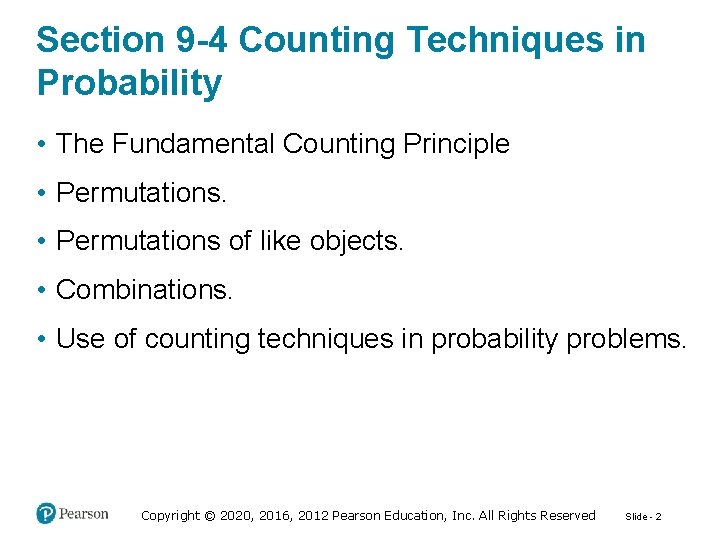 Section 9-4 Counting Techniques in Probability

• The Fundamental Counting Principle

• Permutations.

• Permutations of like objects.

• Combinations.

• Use of counting techniques in probability problems.

Pearson

Copyright © 2020, 2016, 2012 Pearson Education, Inc. All Rights Reserved

Slide - 2